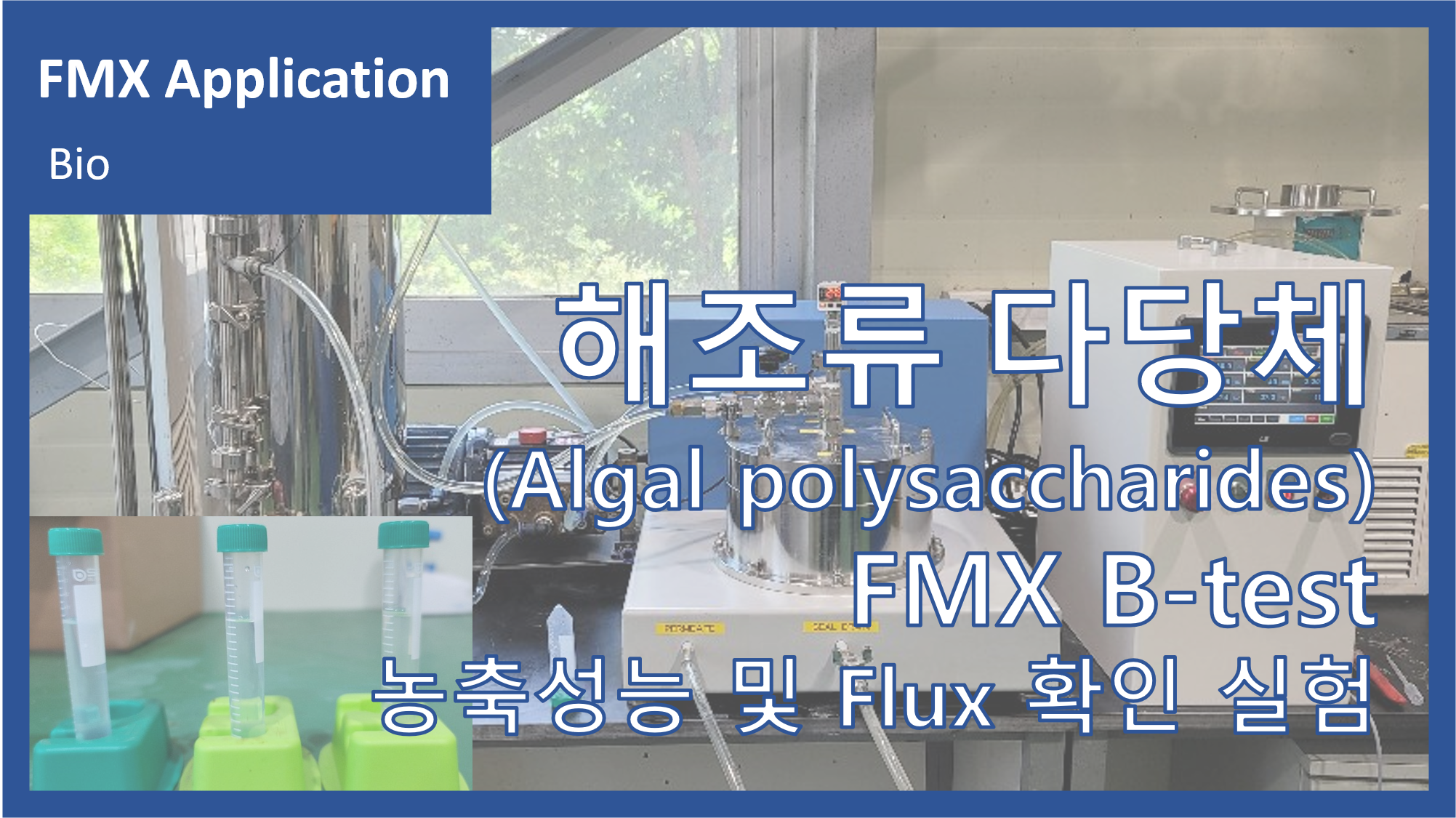 FMX Application

Bio

해조류 다당체
(Algal polysaccharides)
FMX B-test
농축성능 및 Flux 확인 실험

PERMEATE

SEAL DRAIN